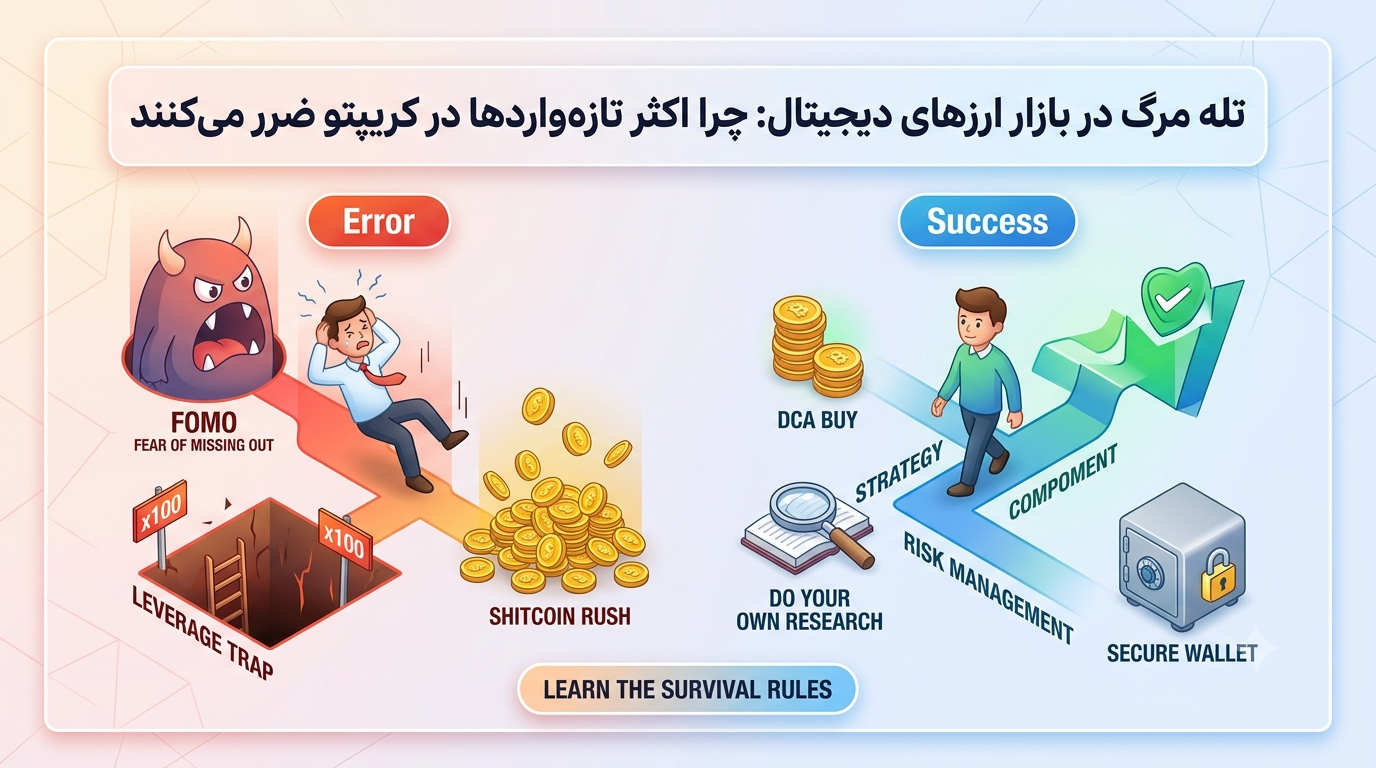 تله مرگ در بازار ارزهای دیجیتال: چرا اکثر تازه‌واردها در کریپتو ضرر می‌کنند

Error

FOMO
FEAR OF MISSING OUT

x100

x100

LEVERAGE TRAP

SHITCOIN RUSH

Success

DCA BUY

STRATEGY

COMPOMENT

DO YOUR OWN RESEARCH

RISK MANAGEMENT

SECURE WALLET

LEARN THE SURVIVAL RULES